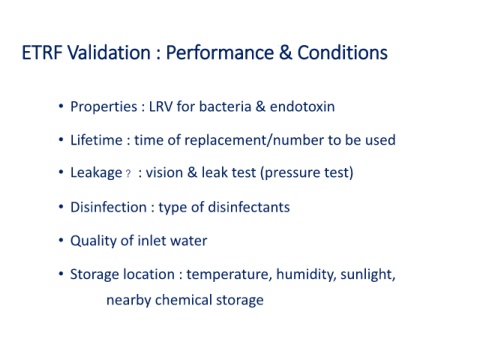 ETRF Validation : Performance & Conditions

• Properties : LRV for bacteria & endotoxin

• Lifetime : time of replacement/number to be used

• Leakage ? : vision & leak test (pressure test)

• Disinfection : type of disinfectants

• Quality of inlet water

• Storage location : temperature, humidity, sunlight, nearby chemical storage